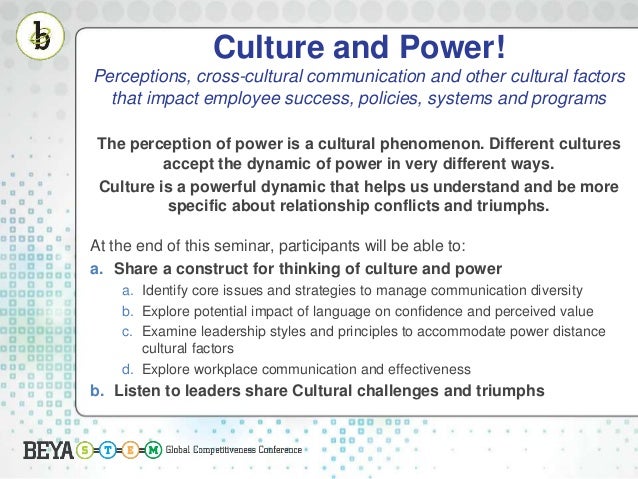 b

Culture and Power!

Perceptions, cross-cultural communication and other cultural factors that impact employee success, policies, systems and programs

The perception of power is a cultural phenomenon. Different cultures accept the dynamic of power in very different ways.

Culture is a powerful dynamic that helps us understand and be more specific about relationship conflicts and triumphs.

At the end of this seminar, participants will be able to:

a. Share a construct for thinking of culture and power
 a. Identify core issues and strategies to manage communication diversity
 b. Explore potential impact of language on confidence and perceived value
 c. Examine leadership styles and principles to accommodate power distance cultural factors
 d. Explore workplace communication and effectiveness

b. Listen to leaders share Cultural challenges and triumphs

BEYA S=T=E=M Global Competitiveness Conference